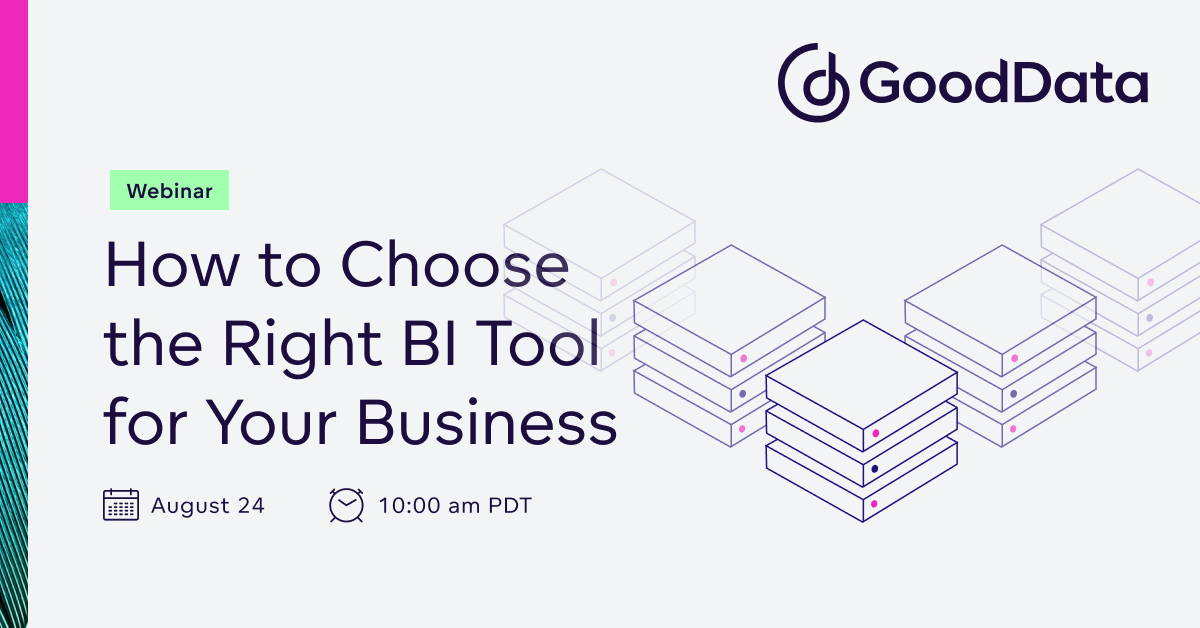 GoodData

Webinar

How to Choose the Right BI Tool for Your Business

August 24

10:00 am PDT